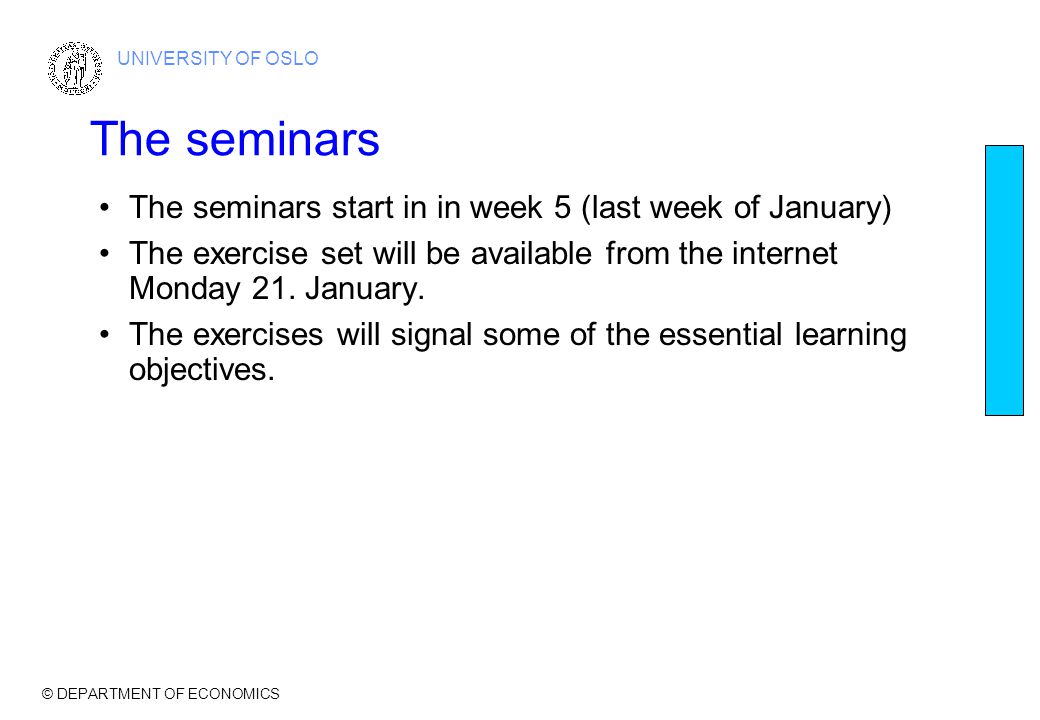 UNIVERSITY OF OSLO

The seminars

• The seminars start in in week 5 (last week of January)
• The exercise set will be available from the internet Monday 21. January.
• The exercises will signal some of the essential learning objectives.

© DEPARTMENT OF ECONOMICS